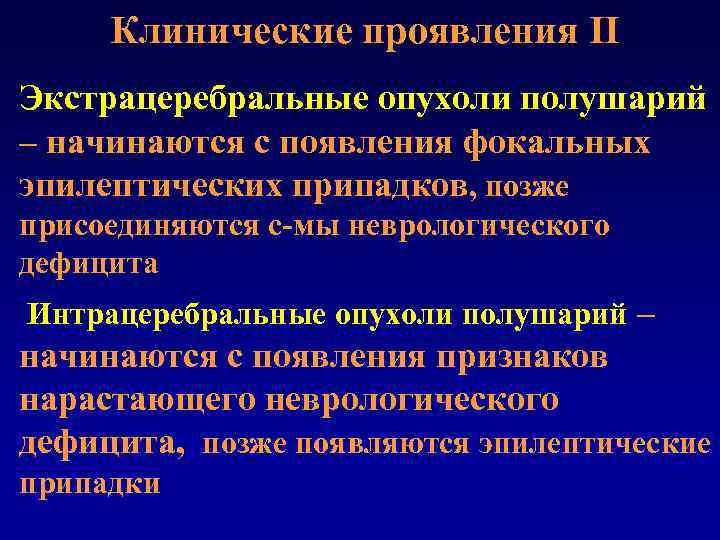 Клинические проявления II

Экстрацеребральные опухоли полушарий – начинаются с появления фокальных эпилептических припадков, позже присоединяются с-мы неврологического дефицита

Интрацеребральные опухоли полушарий – начинаются с появления признаков нарастающего неврологического дефицита, позже появляются эпилептические припадки